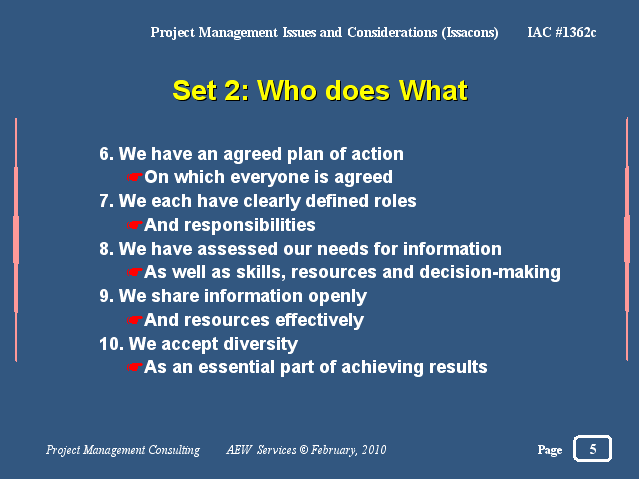 Project Management Issues and Considerations (Issacons) IAC #1362c

Set 2: Who does What

6. We have an agreed plan of action
☛On which everyone is agreed
7. We each have clearly defined roles
☛And responsibilities
8. We have assessed our needs for information
☛As well as skills, resources and decision-making
9. We share information openly
☛And resources effectively
10. We accept diversity
☛As an essential part of achieving results

Project Management Consulting AEW Services © February, 2010 Page 5